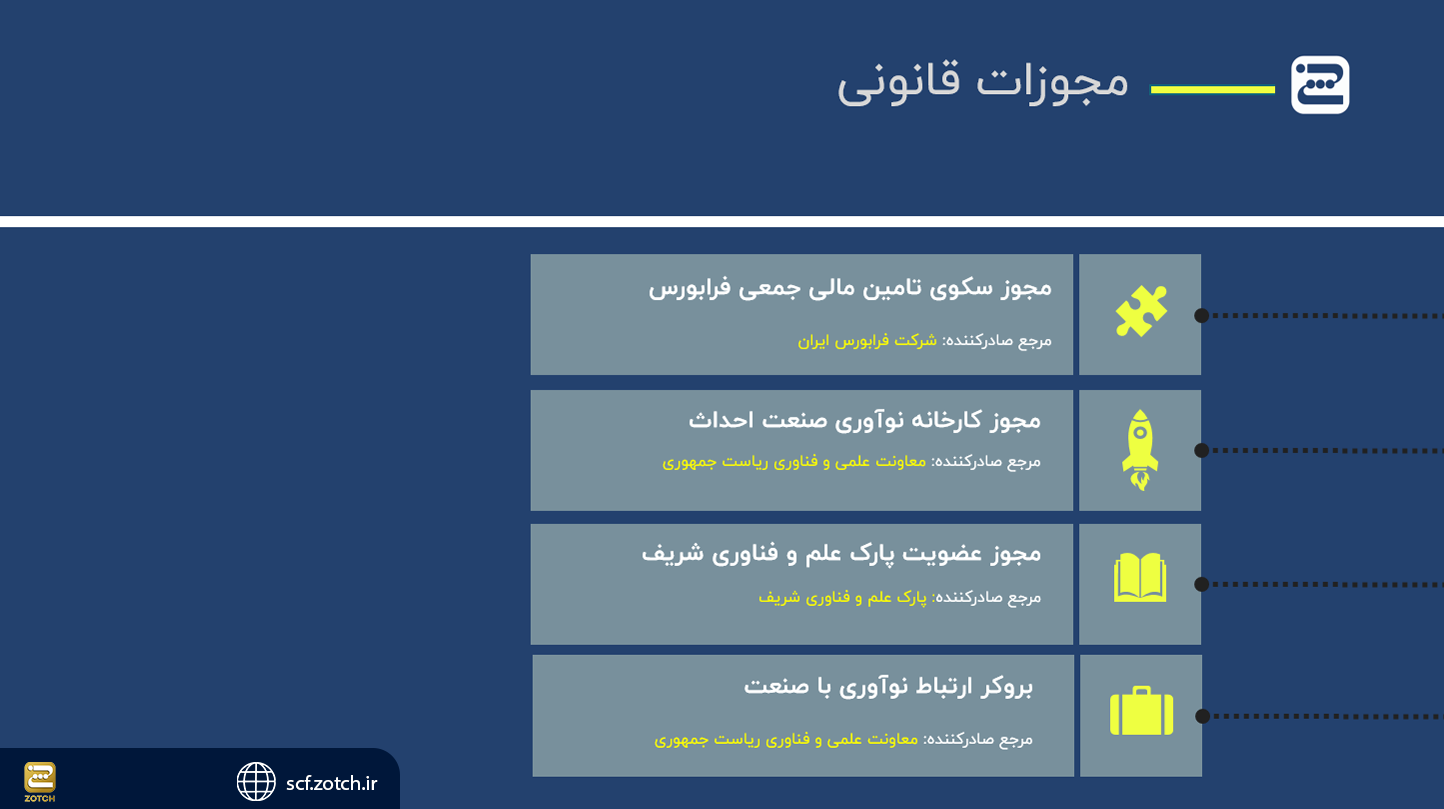 مجوزات قانونی

مجوز سکوی تامین مالی جمعی فرابورس

مرجع صادرکننده: شرکت فرابورس ایران

مجوز کارخانه نوآوری صنعت احداث

مرجع صادرکننده: معاونت علمی و فناوری ریاست جمهوری

مجوز عضویت پارک علم و فناوری شریف

مرجع صادرکننده: پارک علم و فناوری شریف

بروکر ارتباط نوآوری با صنعت

مرجع صادرکننده: معاونت علمی و فناوری ریاست جمهوری

ZOTCH

scf.zotch.ir